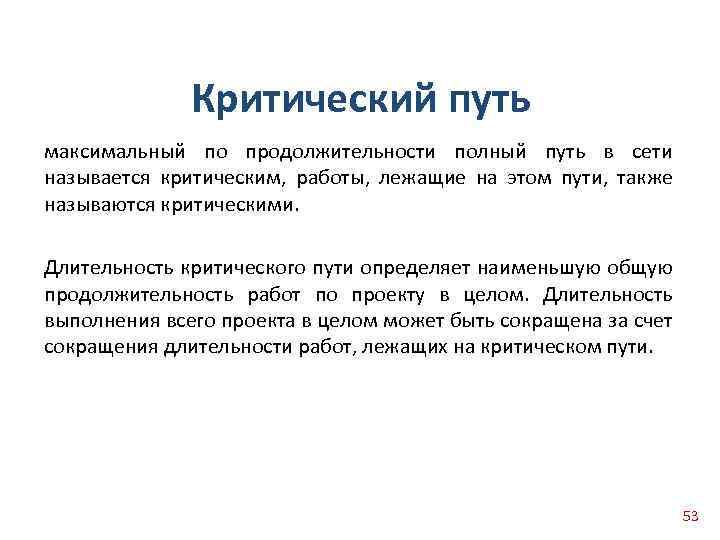 Критический путь

максимальный по продолжительности полный путь в сети называется критическим, работы, лежащие на этом пути, также называются критическими.

Длительность критического пути определяет наименьшую общую продолжительность работ по проекту в целом. Длительность выполнения всего проекта в целом может быть сокращена за счет сокращения длительности работ, лежащих на критическом пути.

53